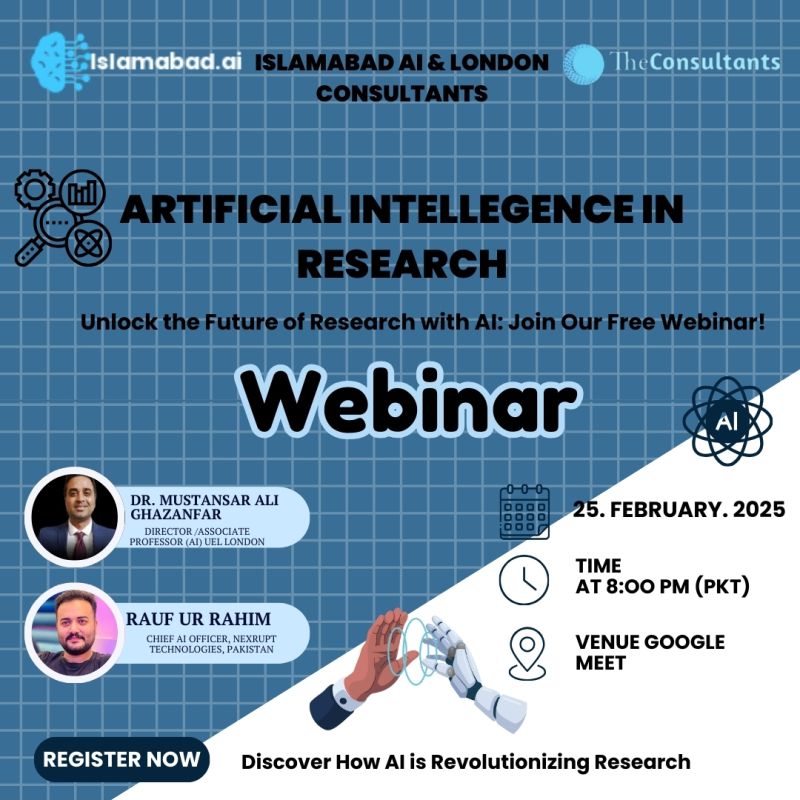 Islamabad.ai ISLAMABAD AI & LONDON CONSULTANTS TheConsultants

ARTIFICIAL INTELLEGENCE IN RESEARCH

Unlock the Future of Research with AI: Join Our Free Webinar!

Webinar

AI

DR. MUSTANSAR ALI GHAZANFAR
DIRECTOR /ASSOCIATE PROFESSOR (AI) UEL LONDON

RAUF UR RAHIM
CHIEF AI OFFICER, NEXRUPT TECHNOLOGIES, PAKISTAN

25. FEBRUARY. 2025

TIME
AT 8:00 PM (PKT)

VENUE GOOGLE MEET

REGISTER NOW

Discover How AI is Revolutionizing Research